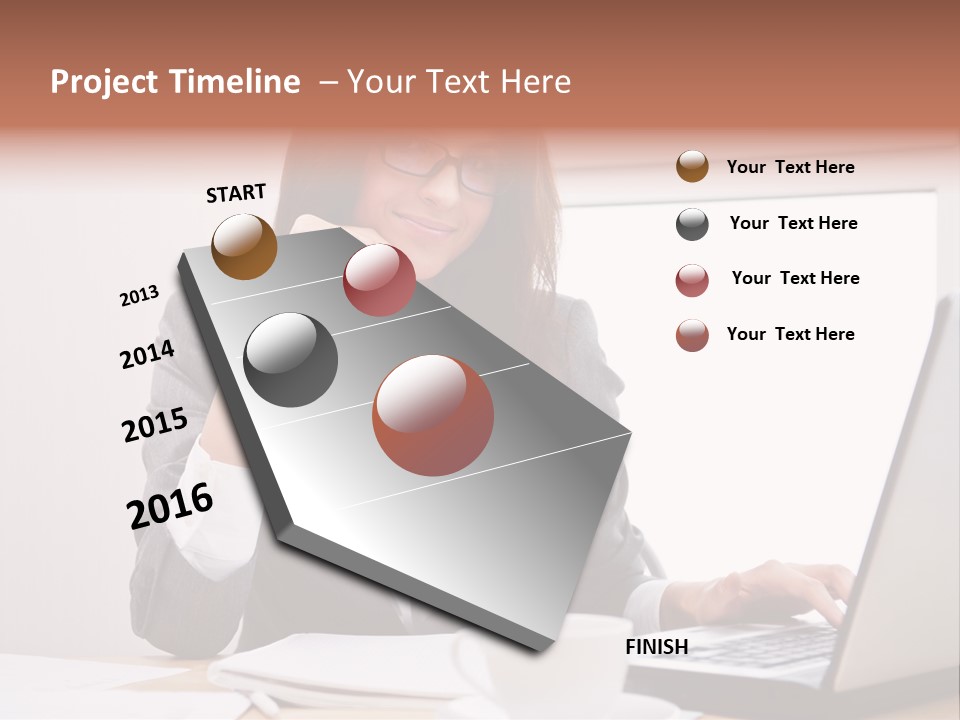 Project Timeline – Your Text Here

START

2013

2014

2015

2016

FINISH

Your Text Here

Your Text Here

Your Text Here

Your Text Here